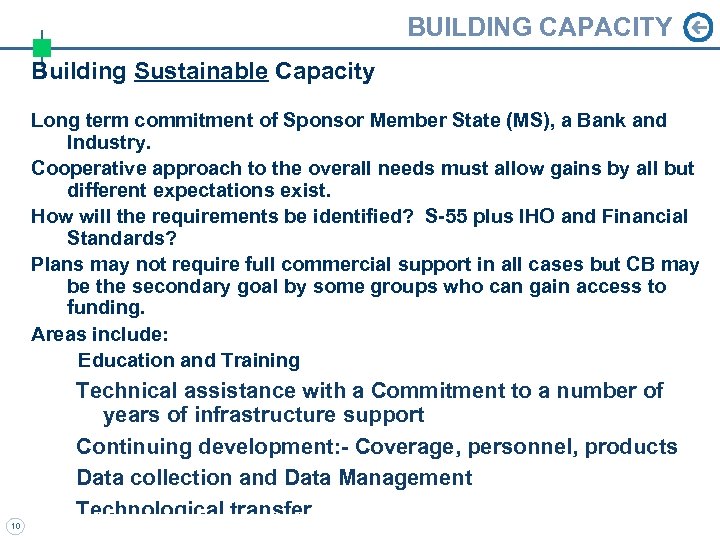 BUILDING CAPACITY

Building Sustainable Capacity

Long term commitment of Sponsor Member State (MS), a Bank and Industry.

Cooperative approach to the overall needs must allow gains by all but different expectations exist.

How will the requirements be identified? S-55 plus IHO and Financial Standards?

Plans may not require full commercial support in all cases but CB may be the secondary goal by some groups who can gain access to funding.

Areas include:

Education and Training

Technical assistance with a Commitment to a number of years of infrastructure support

Continuing development:- Coverage, personnel, products

Data collection and Data Management

Technological transfer

10